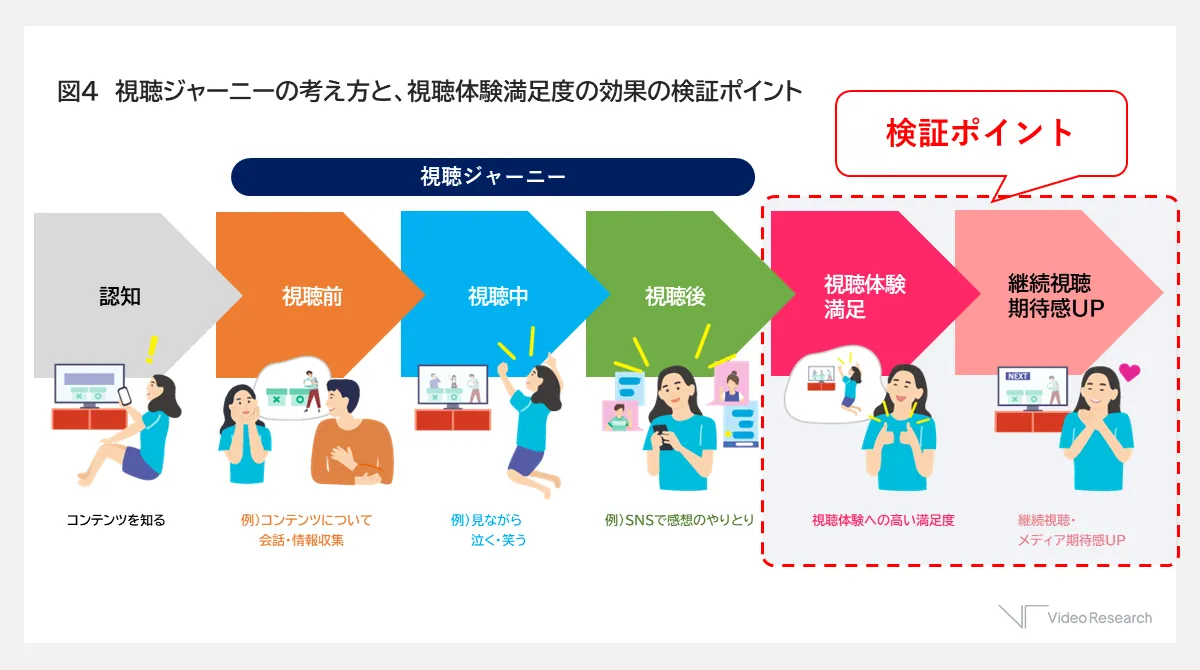 図4　視聴ジャーニーの考え方と、視聴体験満足度の効果の検証ポイント

検証ポイント

視聴ジャーニー

認知

視聴前

視聴中

視聴後

視聴体験満足

継続視聴期待感UP

NEXT

コンテンツを知る

例）コンテンツについて会話・情報収集

例）見ながら泣く・笑う

例）SNSで感想のやりとり

視聴体験への高い満足度

継続視聴・メディア期待感UP

Video Research